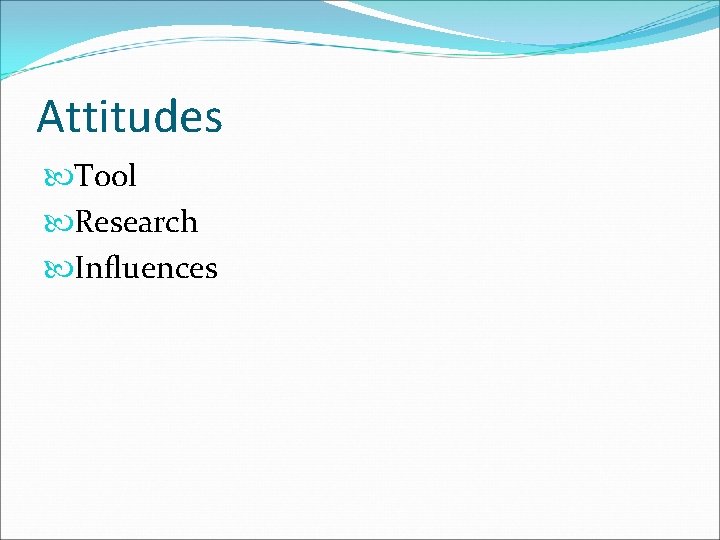 Attitudes

Tool
Research
Influences